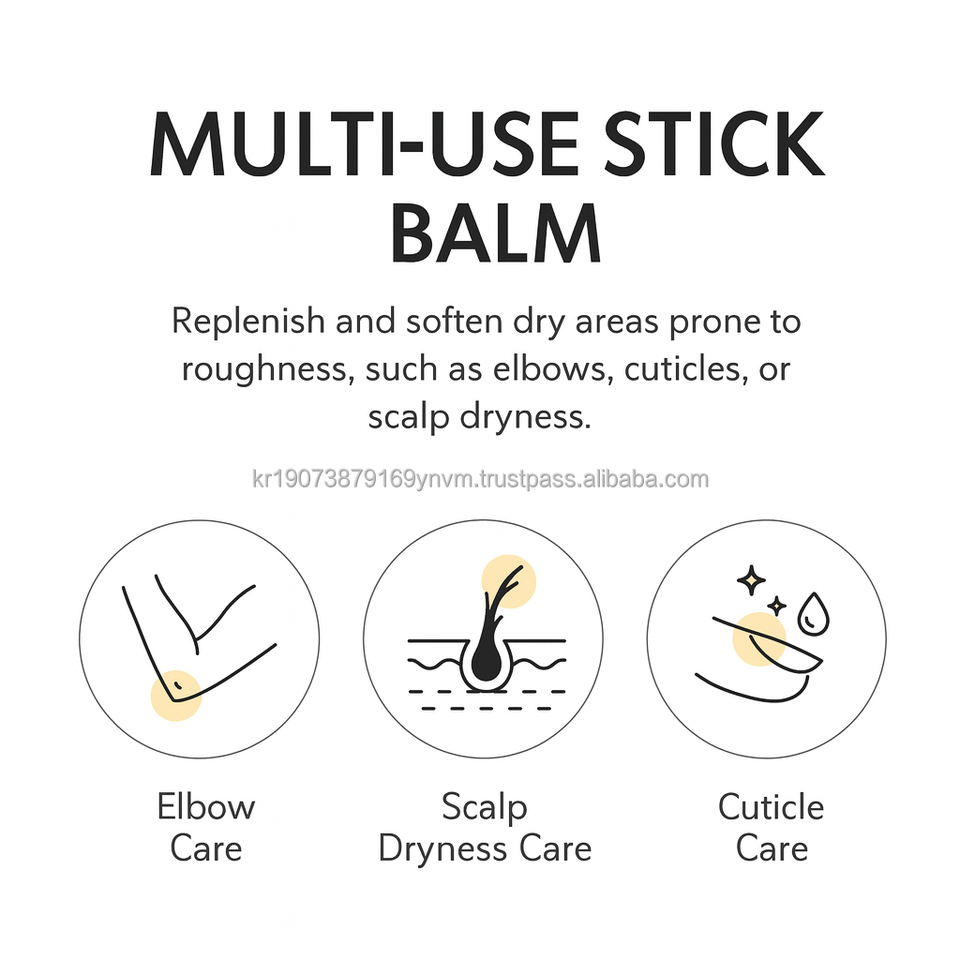 MULTI-USE STICK BALM

Replenish and soften dry areas prone to roughness, such as elbows, cuticles, or scalp dryness.

kr19073879169ynvm.trustpass.alibaba.com

Elbow Care

Scalp Dryness Care

Cuticle Care